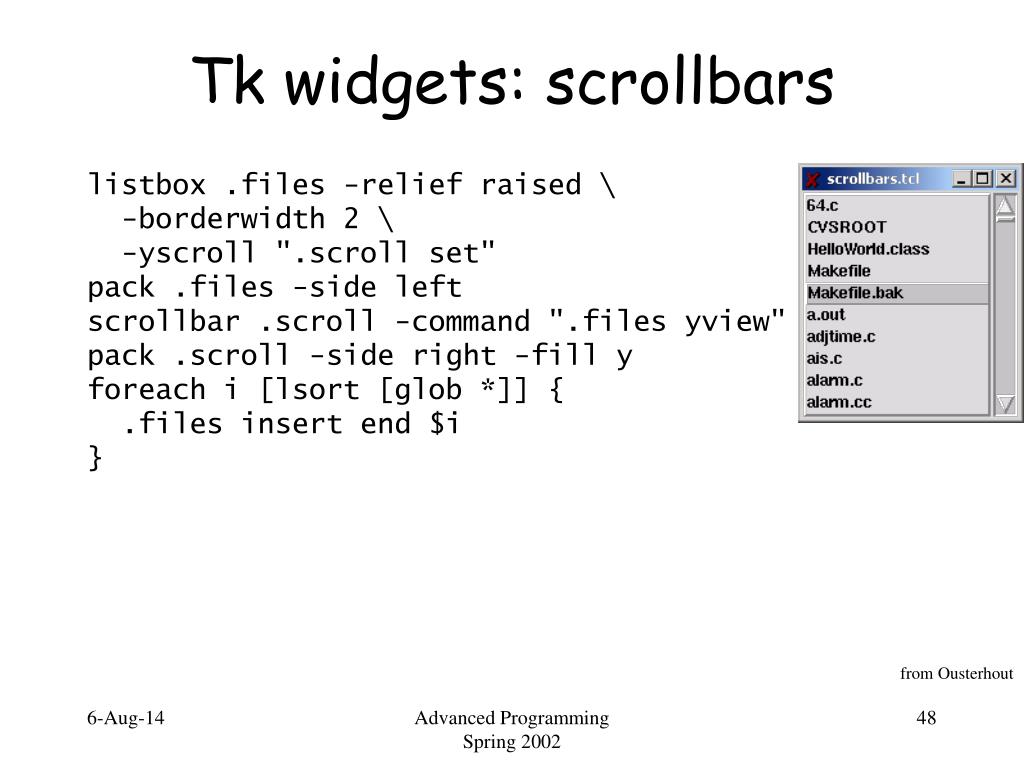 Tk widgets: scrollbars

listbox .files -relief raised \
  -borderwidth 2 \
  -yscroll ".scroll set"
pack .files -side left
scrollbar .scroll -command ".files yview"
pack .scroll -side right -fill y
foreach i [lsort [glob *]] {
  .files insert end $i
}

scrollbars.tcl

64.c
CVSROOT
HelloWorld.class
Makefile
Makefile.bak
a.out
adjtime.c
ais.c
alarm.c
alarm.cc

from Ousterhout

6-Aug-14

Advanced Programming
Spring 2002

48